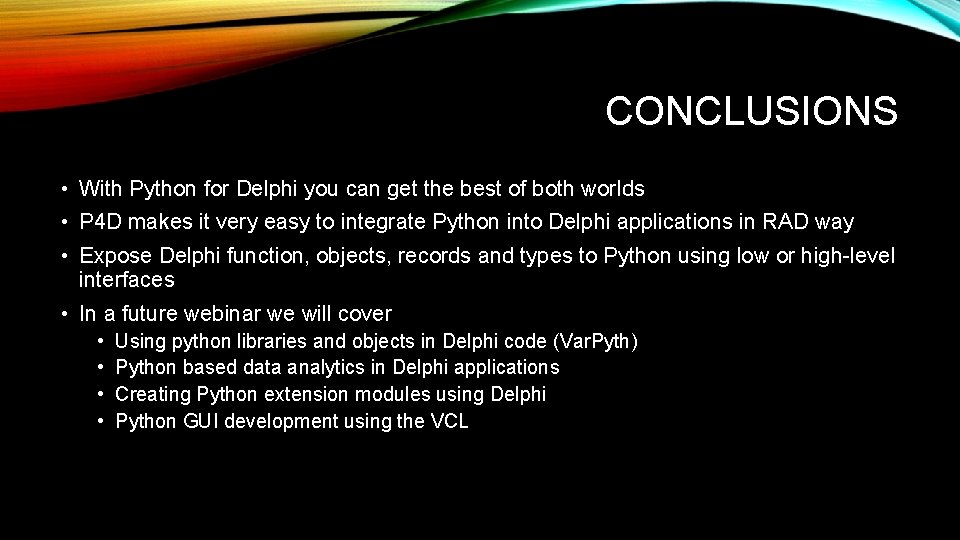 CONCLUSIONS

• With Python for Delphi you can get the best of both worlds
• P4D makes it very easy to integrate Python into Delphi applications in RAD way
• Expose Delphi function, objects, records and types to Python using low or high-level interfaces
• In a future webinar we will cover
  • Using python libraries and objects in Delphi code (VarPyth)
  • Python based data analytics in Delphi applications
  • Creating Python extension modules using Delphi
  • Python GUI development using the VCL